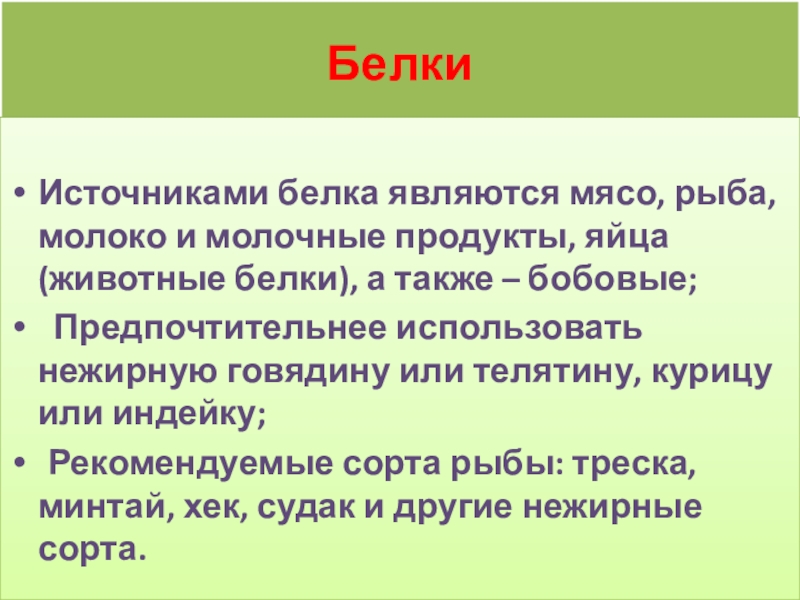 Белки

• Источниками белка являются мясо, рыба, молоко и молочные продукты, яйца (животные белки), а также – бобовые;

• Предпочтительнее использовать нежирную говядину или телятину, курицу или индейку;

• Рекомендуемые сорта рыбы: треска, минтай, хек, судак и другие нежирные сорта.